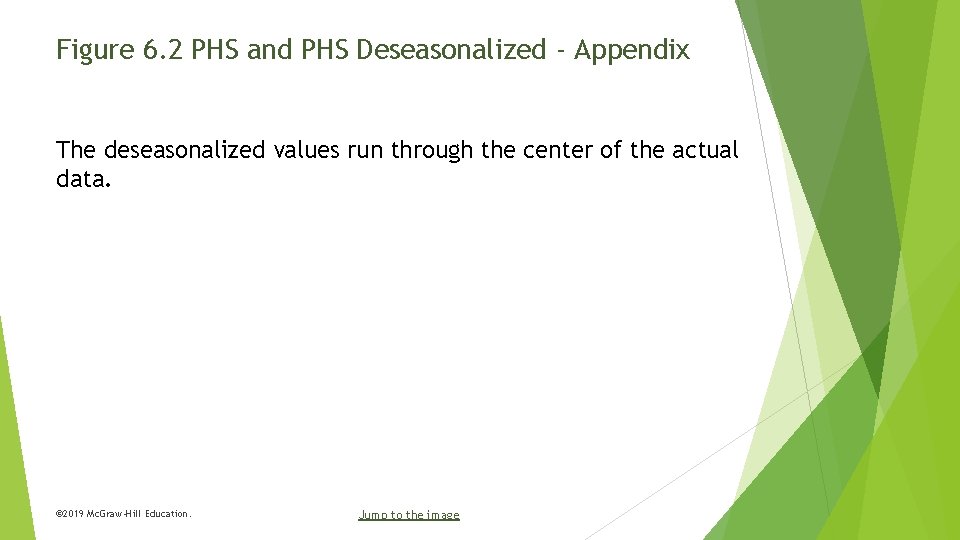 Figure 6.2 PHS and PHS Deseasonalized - Appendix

The deseasonalized values run through the center of the actual data.

©2019 McGraw-Hill Education.

Jump to the image